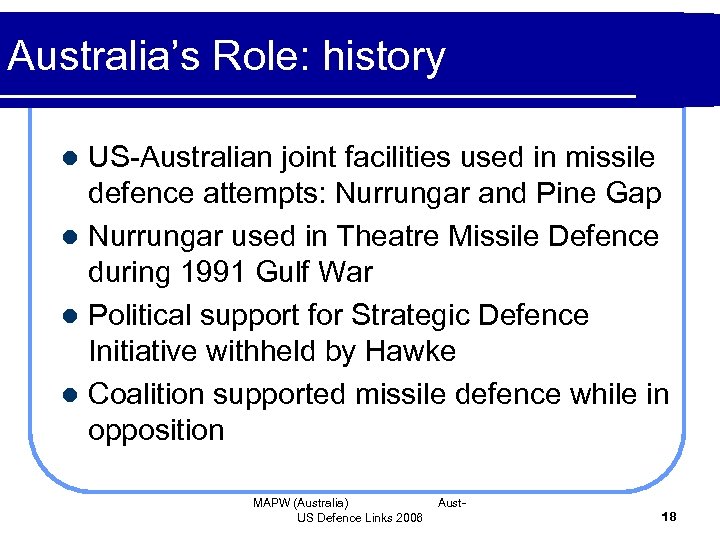 Australia's Role: history

- US-Australian joint facilities used in missile defence attempts: Nurrungar and Pine Gap
- Nurrungar used in Theatre Missile Defence during 1991 Gulf War
- Political support for Strategic Defence Initiative withheld by Hawke
- Coalition supported missile defence while in opposition

MAPW (Australia) Aust-US Defence Links 2006

18